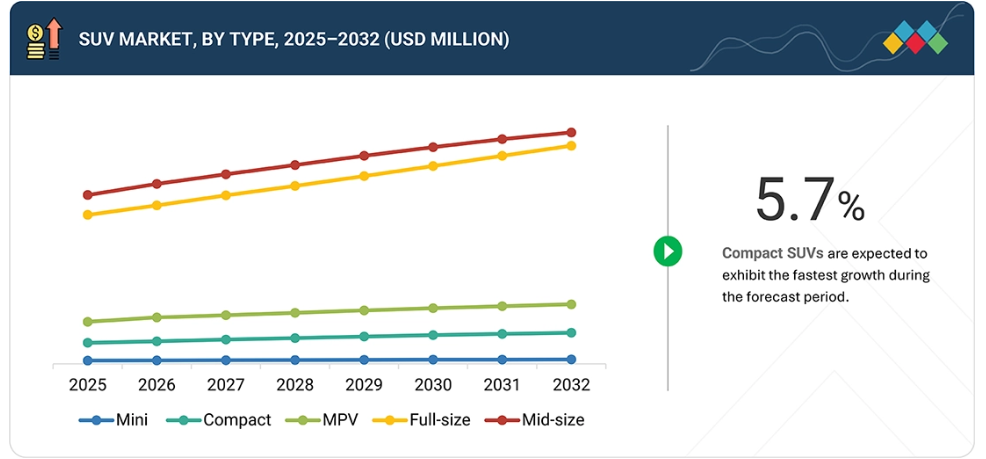 SUV MARKET, BY TYPE, 2025–2032 (USD MILLION)

2025 2026 2027 2028 2029 2030 2031 2032

Mini Compact MPV Full-size Mid-size

5.7%

Compact SUVs are expected to exhibit the fastest growth during the forecast period.